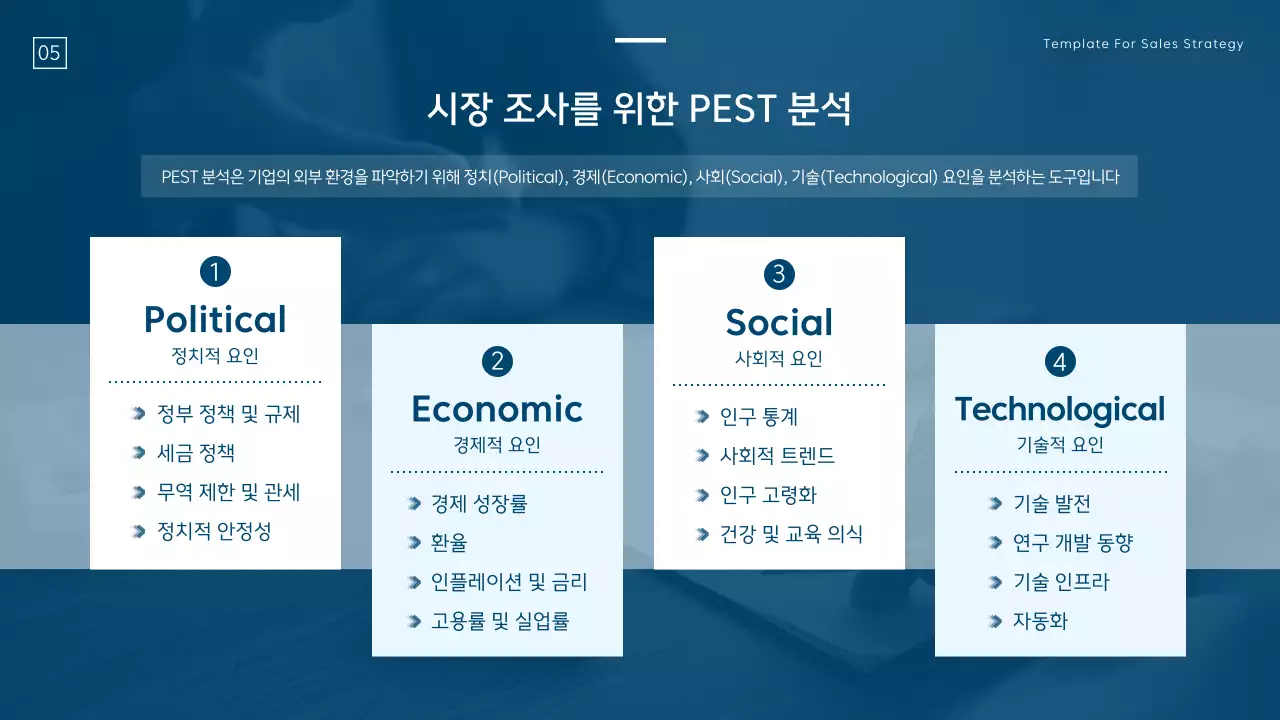 05

Template For Sales Strategy

시장 조사를 위한 PEST 분석

PEST 분석은 기업의 외부 환경을 파악하기 위해 정치(Political), 경제(Economic), 사회(Social), 기술(Technological) 요인을 분석하는 도구입니다

1
Political
정치적 요인
정부 정책 및 규제
세금 정책
무역 제한 및 관세
정치적 안정성

2
Economic
경제적 요인
경제 성장률
환율
인플레이션 및 금리
고용률 및 실업률

3
Social
사회적 요인
인구 통계
사회적 트렌드
인구 고령화
건강 및 교육 의식

4
Technological
기술적 요인
기술 발전
연구 개발 동향
기술 인프라
자동화